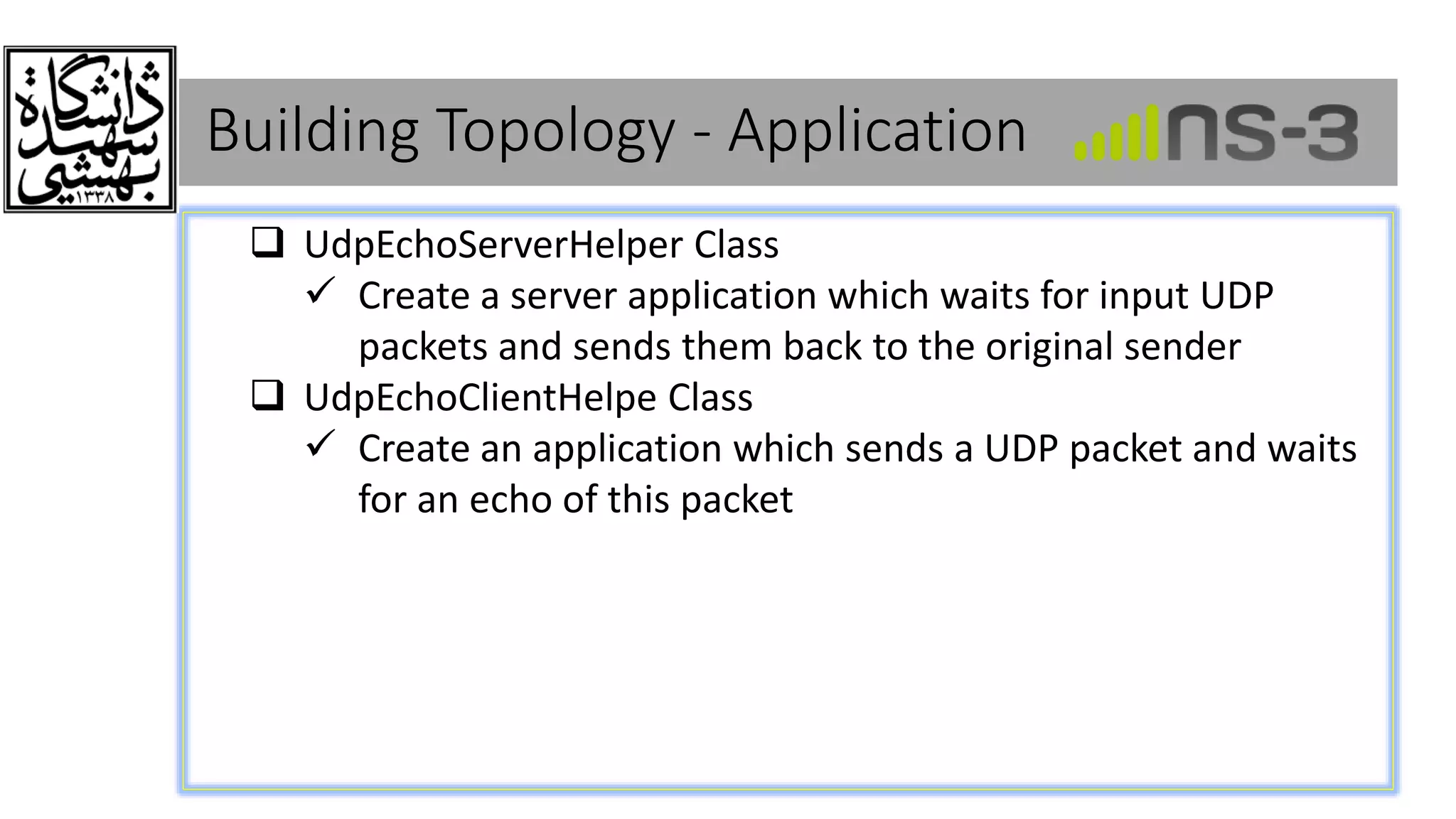 دانشگاه شهید بهشتی ۱۳۳۸

Building Topology - Application

ns-3

❑ UdpEchoServerHelper Class
✓ Create a server application which waits for input UDP packets and sends them back to the original sender
❑ UdpEchoClientHelpe Class
✓ Create an application which sends a UDP packet and waits for an echo of this packet